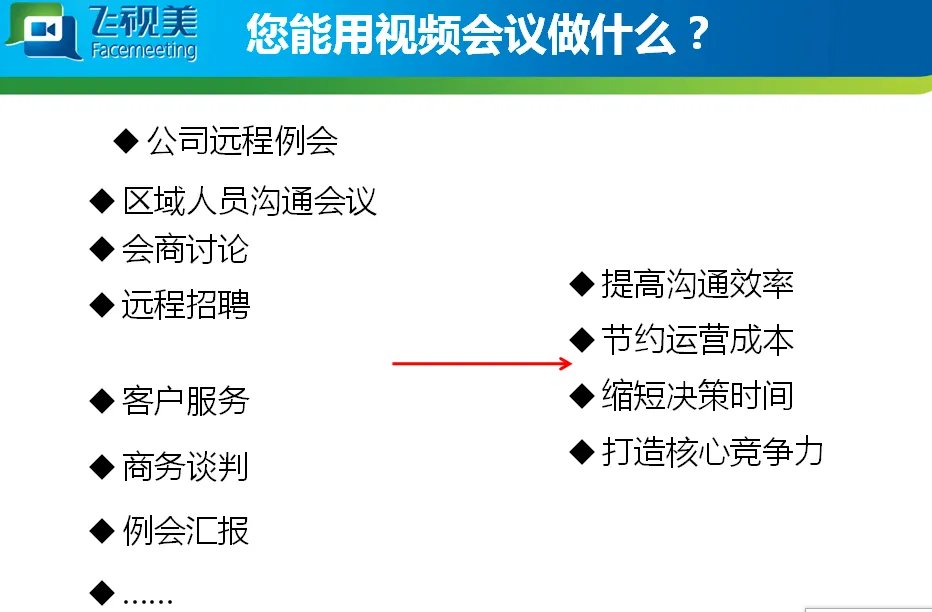 飞视美
Facemeeting

您能用视频会议做什么？

◆ 公司远程例会

◆ 区域人员沟通会议

◆ 会商讨论

◆ 远程招聘

◆ 客户服务

◆ 商务谈判

◆ 例会汇报

◆ ……

◆ 提高沟通效率

◆ 节约运营成本

◆ 缩短决策时间

◆ 打造核心竞争力